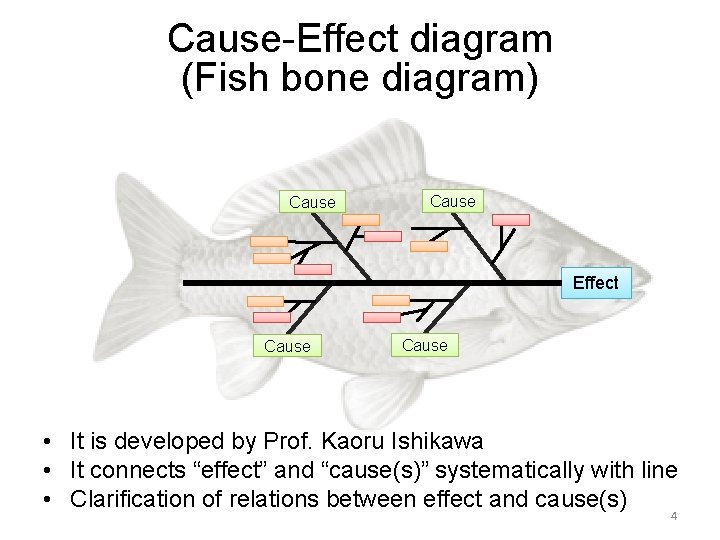 Cause-Effect diagram
(Fish bone diagram)

Cause
Cause
Effect
Cause
Cause

• It is developed by Prof. Kaoru Ishikawa
• It connects “effect” and “cause(s)” systematically with line
• Clarification of relations between effect and cause(s)

4